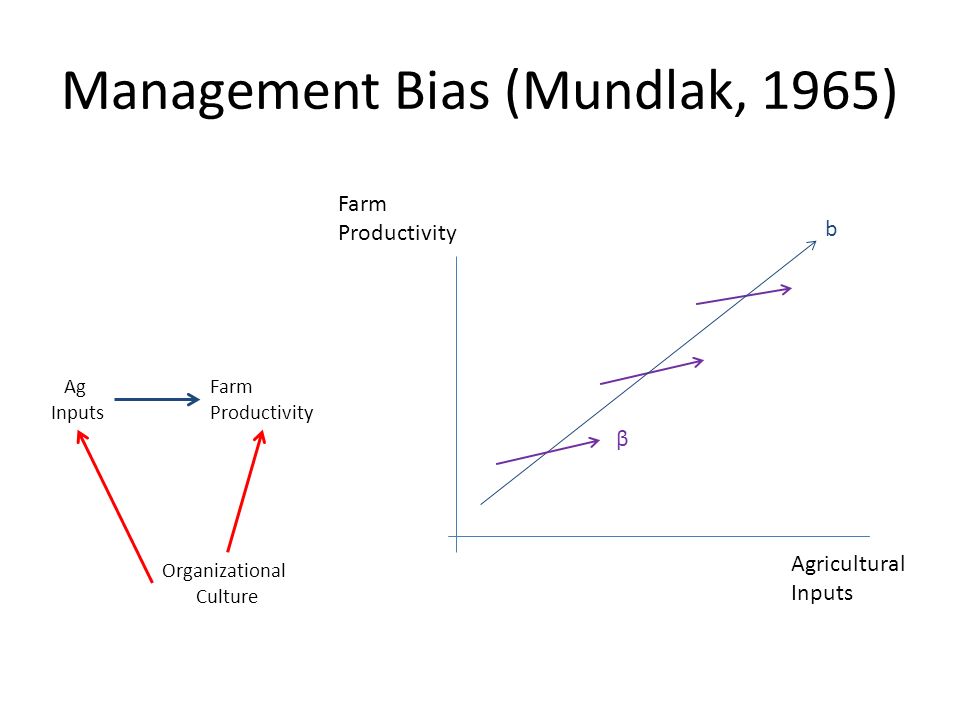 Management Bias (Mundlak, 1965)

Ag Inputs

Farm Productivity

Organizational Culture

Farm Productivity

b

β

Agricultural Inputs